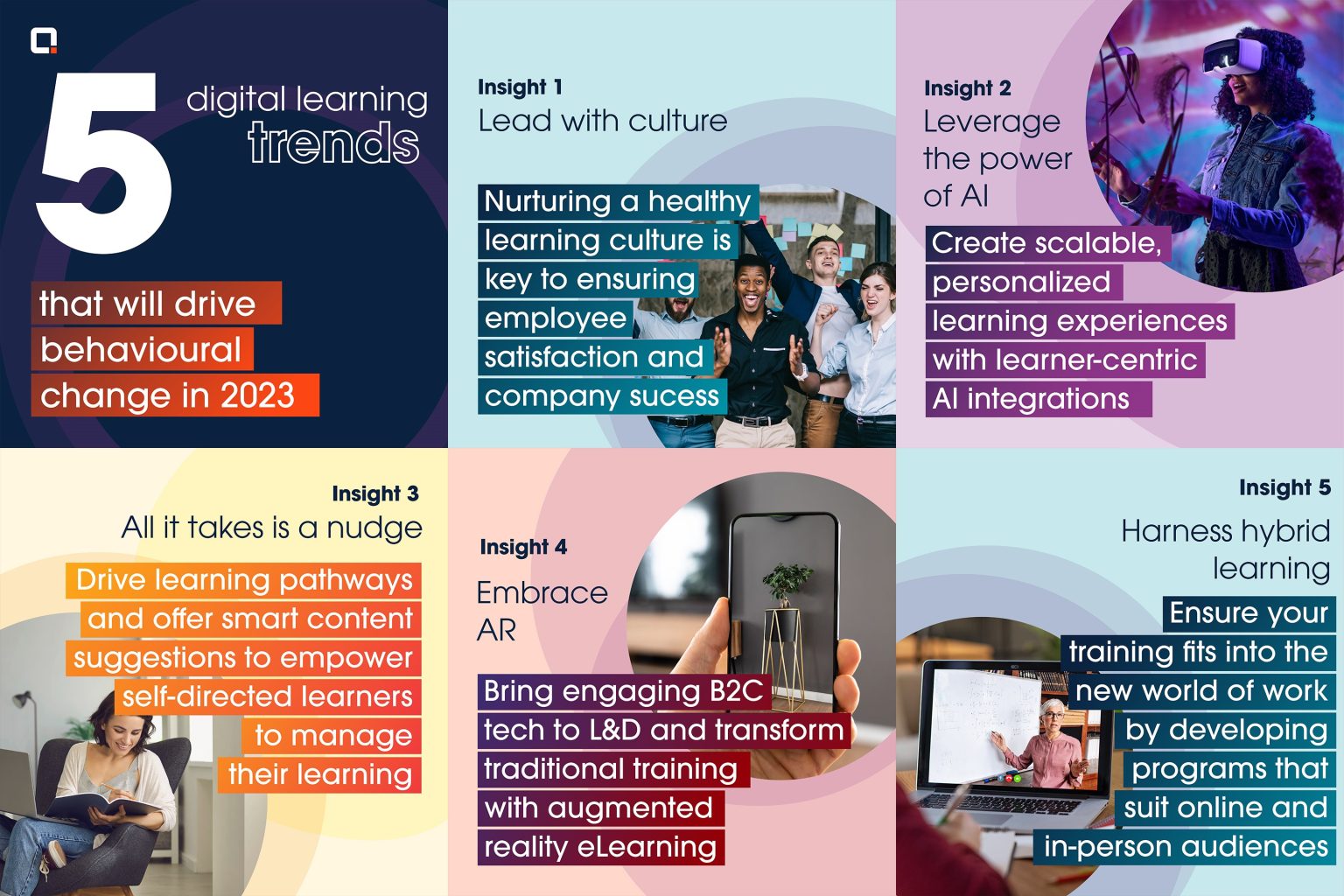 5 digital learning trends

that will drive behavioural change in 2023

Insight 1
Lead with culture

Nurturing a healthy learning culture is key to ensuring employee satisfaction and company sucess

Insight 2
Leverage the power of AI

Create scalable, personalized learning experiences with learner-centric AI integrations

Insight 3
All it takes is a nudge

Drive learning pathways and offer smart content suggestions to empower self-directed learners to manage their learning

Insight 4
Embrace AR

Bring engaging B2C tech to L&D and transform traditional training with augmented reality eLearning

Insight 5
Harness hybrid learning

Ensure your training fits into the new world of work by developing programs that suit online and in-person audiences